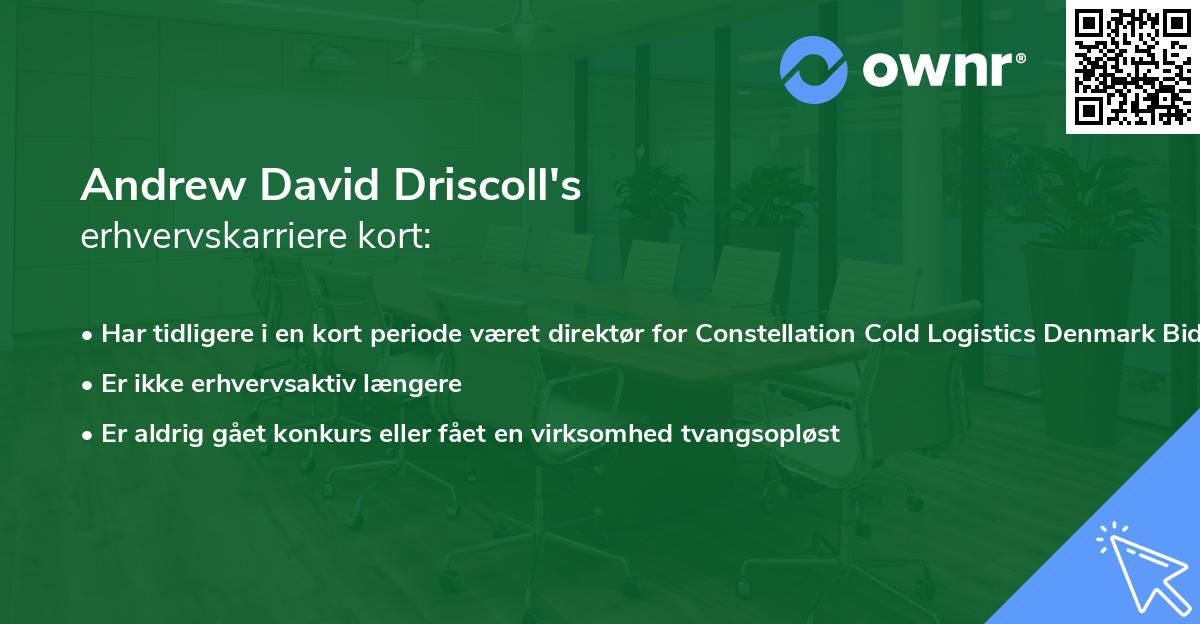 ownr®

Andrew David Driscoll's
erhvervskarriere kort:

• Har tidligere i en kort periode været direktør for Constellation Cold Logistics Denmark Bid

• Er ikke erhvervsaktiv længere

• Er aldrig gået konkurs eller fået en virksomhed tvangsopløst